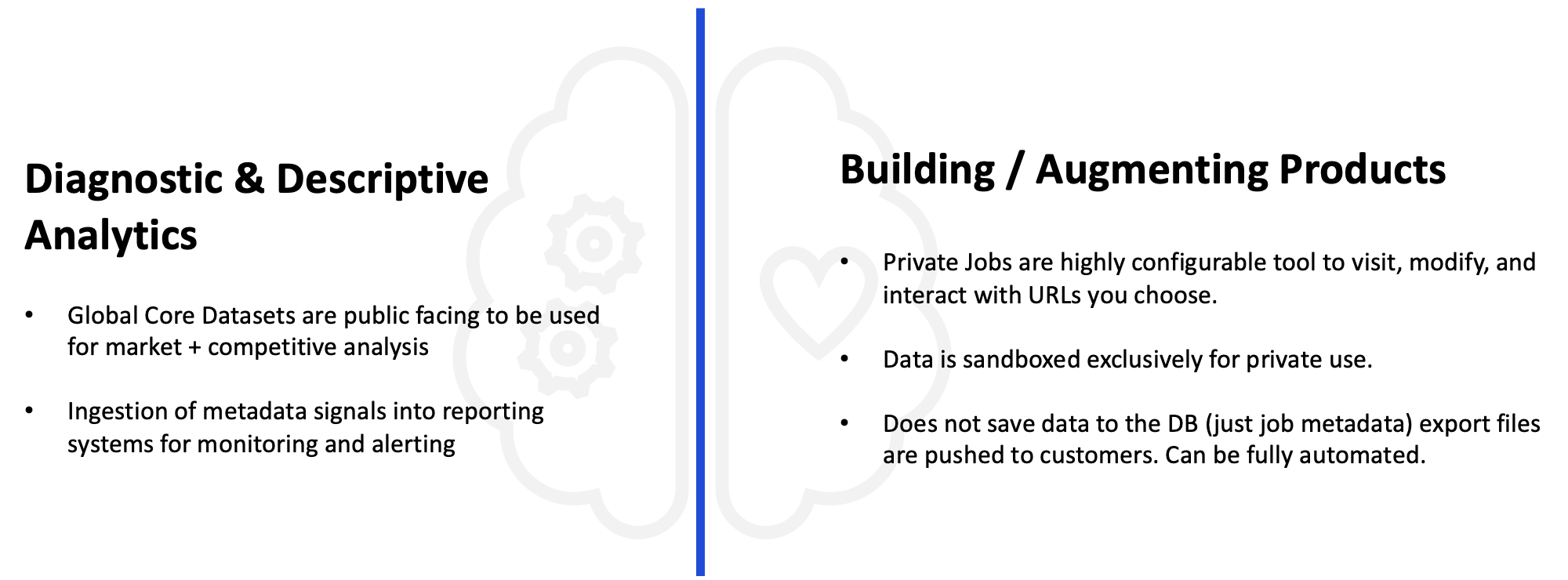 Diagnostic & Descriptive Analytics

• Global Core Datasets are public facing to be used for market + competitive analysis

• Ingestion of metadata signals into reporting systems for monitoring and alerting

Building / Augmenting Products

• Private Jobs are highly configurable tool to visit, modify, and interact with URLs you choose.

• Data is sandboxed exclusively for private use.

• Does not save data to the DB (just job metadata) export files are pushed to customers. Can be fully automated.